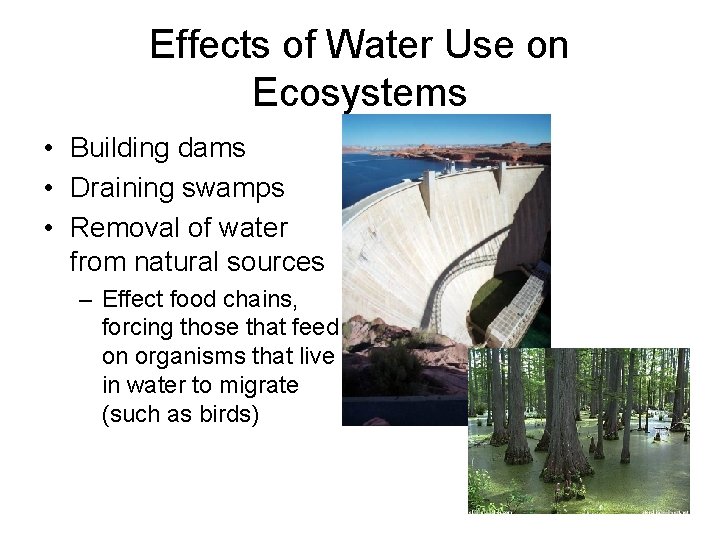 Effects of Water Use on Ecosystems

• Building dams
• Draining swamps
• Removal of water from natural sources
  – Effect food chains, forcing those that feed on organisms that live in water to migrate (such as birds)